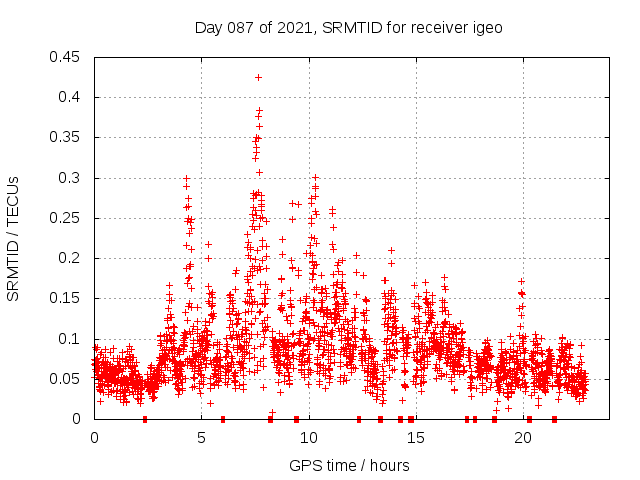 Day 087 of 2021, SRMTID for receiver igeo

SRMTID / TECUs

0.45
0.4
0.35
0.3
0.25
0.2
0.15
0.1
0.05
0

0
5
10
15
20

GPS time / hours